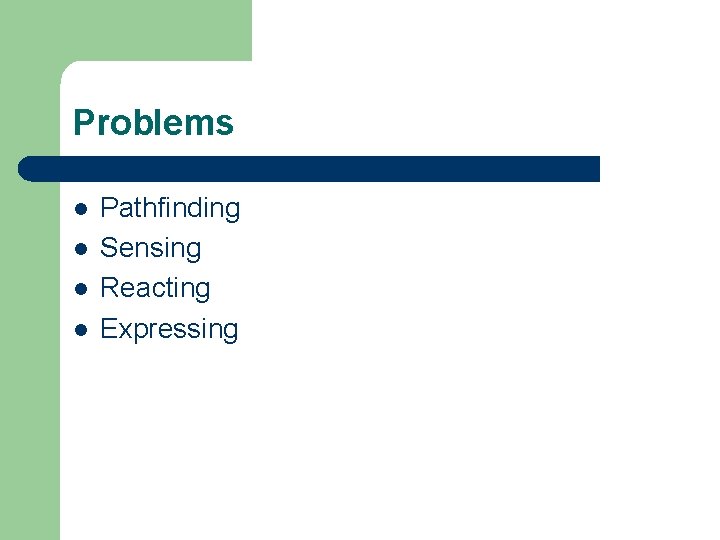 Problems

- Pathfinding
- Sensing
- Reacting
- Expressing